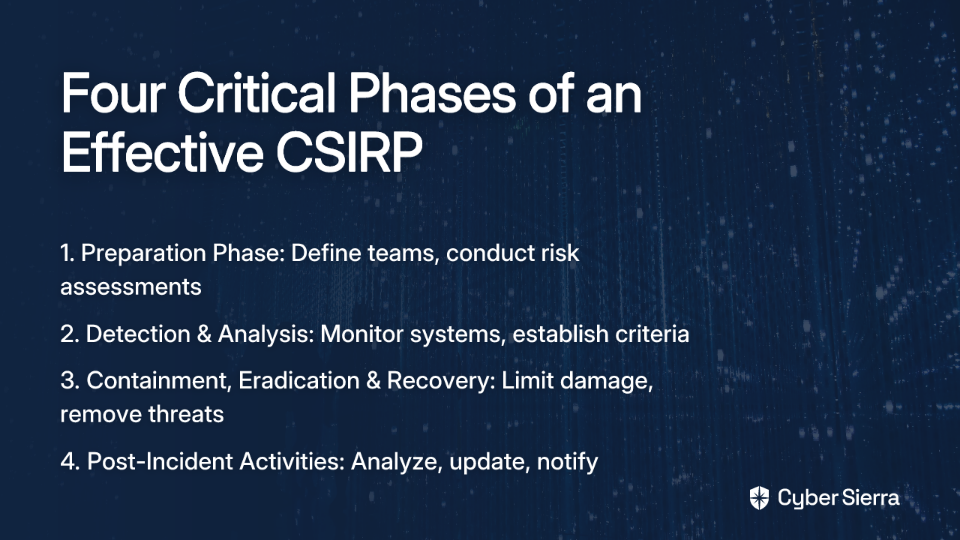 Four Critical Phases of an Effective CSIRP

1. Preparation Phase: Define teams, conduct risk assessments

2. Detection & Analysis: Monitor systems, establish criteria

3. Containment, Eradication & Recovery: Limit damage, remove threats

4. Post-Incident Activities: Analyze, update, notify

Cyber Sierra